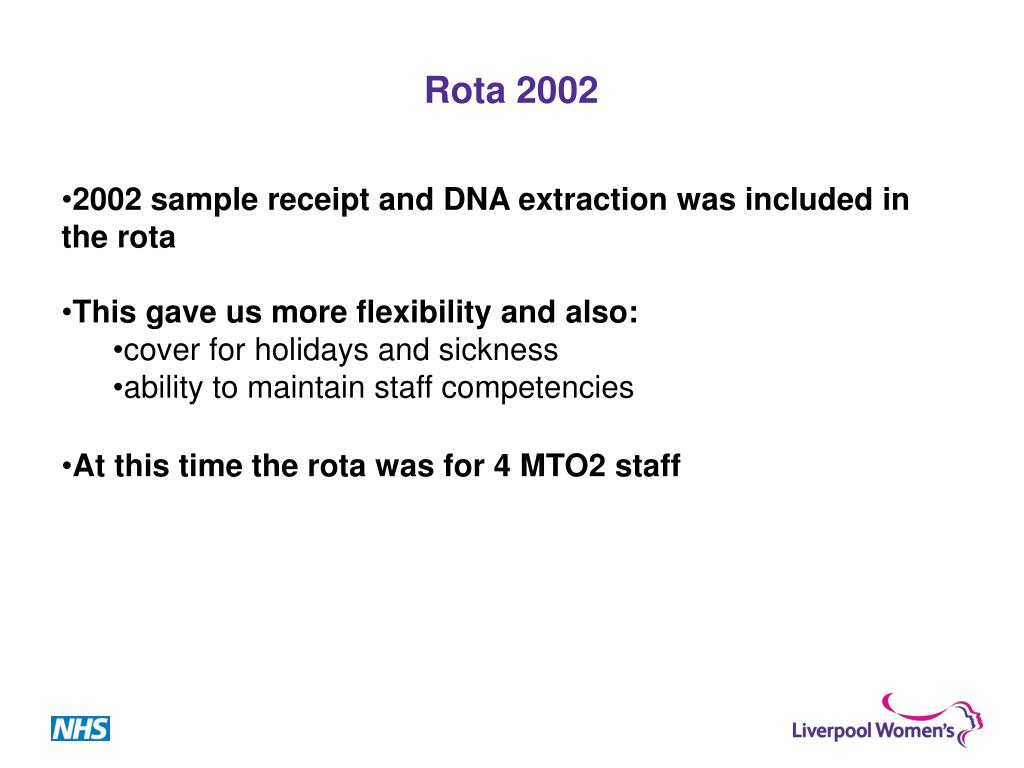 Rota 2002

•2002 sample receipt and DNA extraction was included in the rota

•This gave us more flexibility and also:
•cover for holidays and sickness
•ability to maintain staff competencies

•At this time the rota was for 4 MTO2 staff

NHS

Liverpool Women's